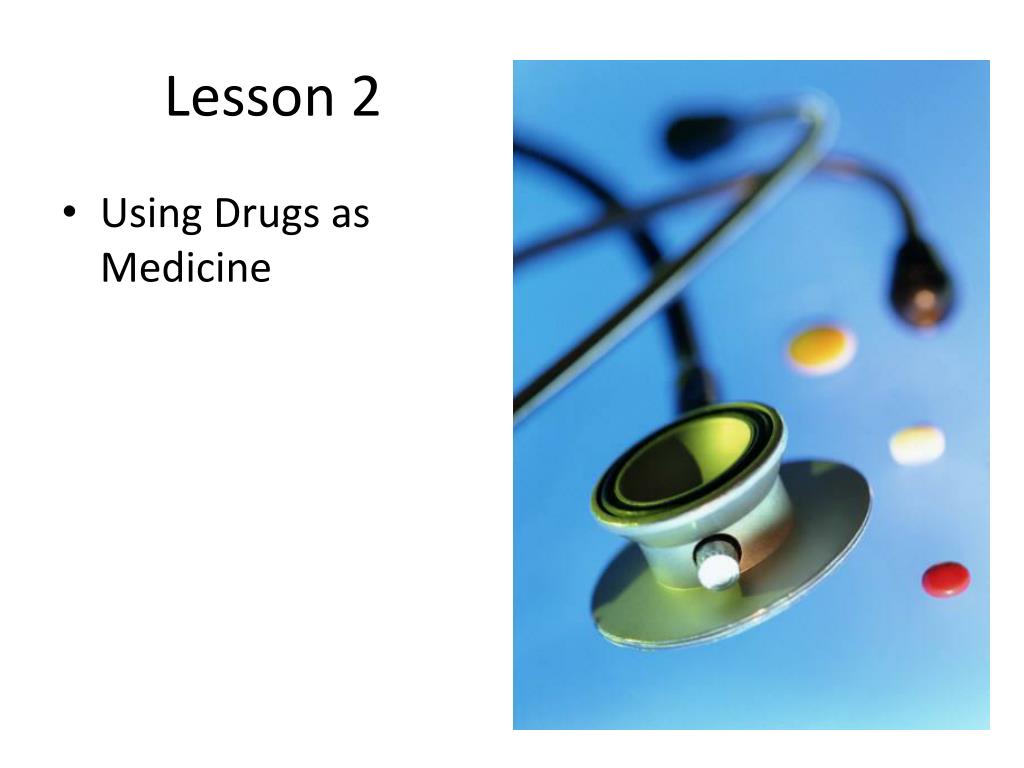 Lesson 2

• Using Drugs as Medicine